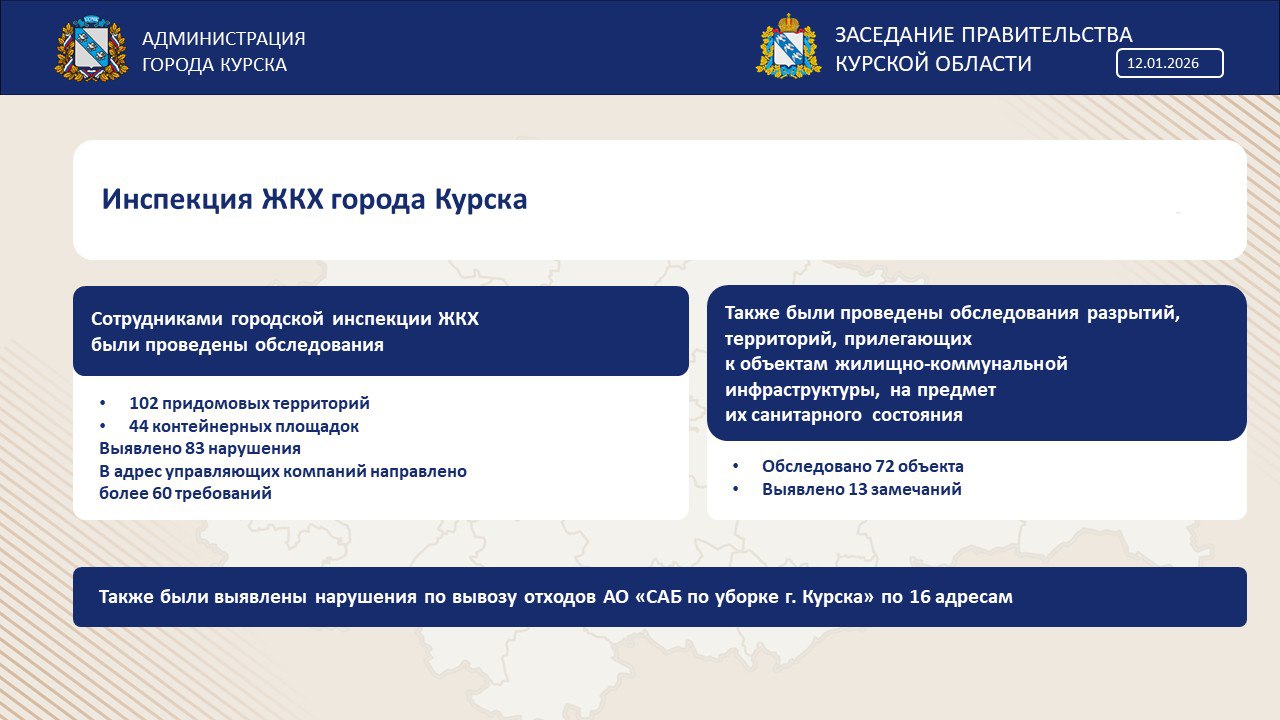 АДМИНИСТРАЦИЯ ГОРОДА КУРСКА

ЗАСЕДАНИЕ ПРАВИТЕЛЬСТВА КУРСКОЙ ОБЛАСТИ

12.01.2026

Инспекция ЖКХ города Курска

Сотрудниками городской инспекции ЖКХ были проведены обследования

• 102 придомовых территорий
• 44 контейнерных площадок
Выявлено 83 нарушения
В адрес управляющих компаний направлено более 60 требований

Также были проведены обследования разрытий, территорий, прилегающих к объектам жилищно-коммунальной инфраструктуры, на предмет их санитарного состояния

• Обследовано 72 объекта
• Выявлено 13 замечаний

Также были выявлены нарушения по вывозу отходов АО «САБ по уборке г. Курска» по 16 адресам